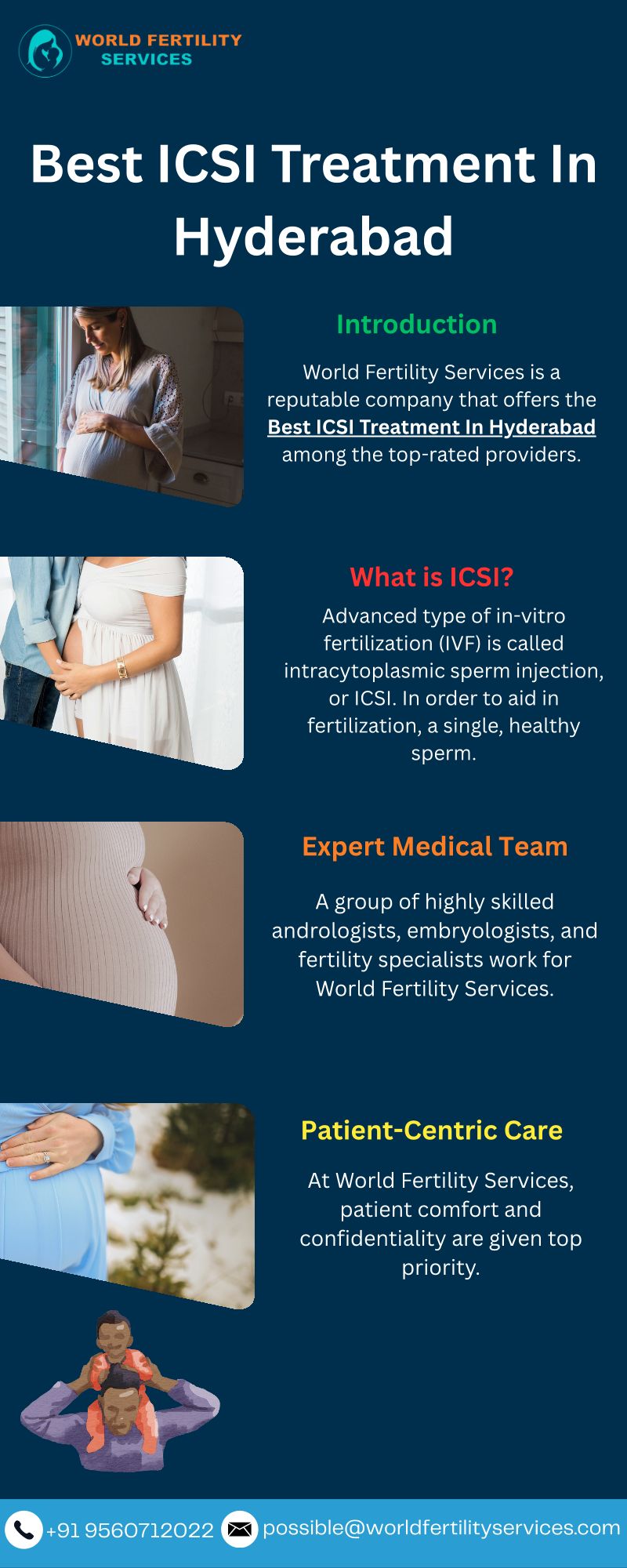 WORLD FERTILITY SERVICES

Best ICSI Treatment In Hyderabad

Introduction

World Fertility Services is a reputable company that offers the Best ICSI Treatment In Hyderabad among the top-rated providers.

What is ICSI?

Advanced type of in-vitro fertilization (IVF) is called intracytoplasmic sperm injection, or ICSI. In order to aid in fertilization, a single, healthy sperm.

Expert Medical Team

A group of highly skilled andrologists, embryologists, and fertility specialists work for World Fertility Services.

Patient-Centric Care

At World Fertility Services, patient comfort and confidentiality are given top priority.

+91 9560712022 possible@worldfertilityservices.com